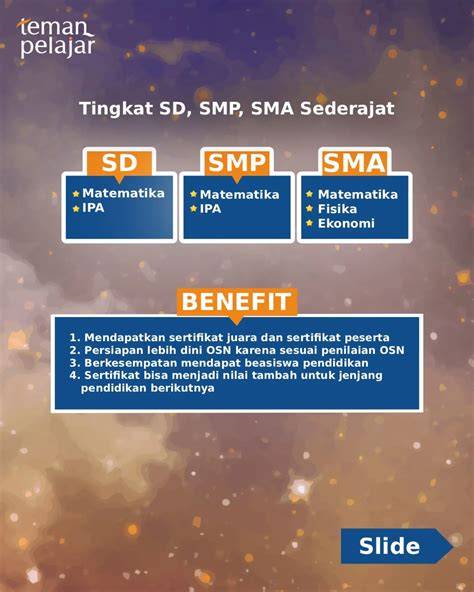 teman pelajar

Tingkat SD, SMP, SMA Sederajat

SD
Matematika
IPA

SMP
Matematika
IPA

SMA
Matematika
Fisika
Ekonomi

BENEFIT

1. Mendapatkan sertifikat juara dan sertifikat peserta
2. Persiapan lebih dini OSN karena sesuai penilaian OSN
3. Berkesempatan mendapat beasiswa pendidikan
4. Sertifikat bisa menjadi nilai tambah untuk jenjang pendidikan berikutnya

Slide